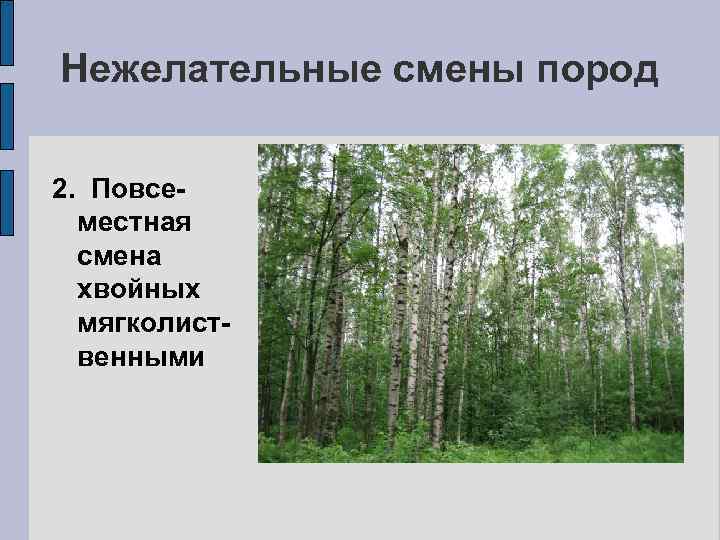 Нежелательные смены пород

2. Повсеместная смена хвойных мягколиственными